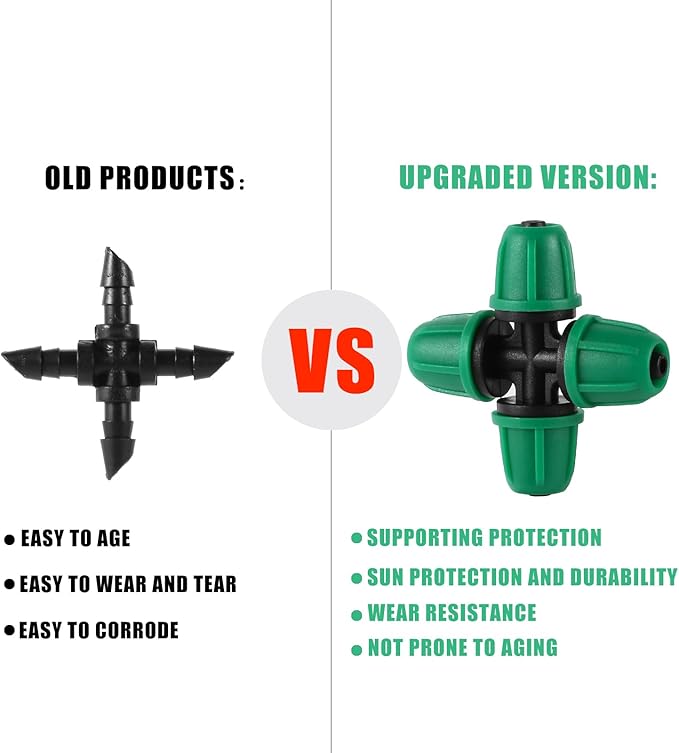 OLD PRODUCTS:

● EASY TO AGE
● EASY TO WEAR AND TEAR
● EASY TO CORRODE

VS

UPGRADED VERSION:

● SUPPORTING PROTECTION
● SUN PROTECTION AND DURABILITY
● WEAR RESISTANCE
● NOT PRONE TO AGING